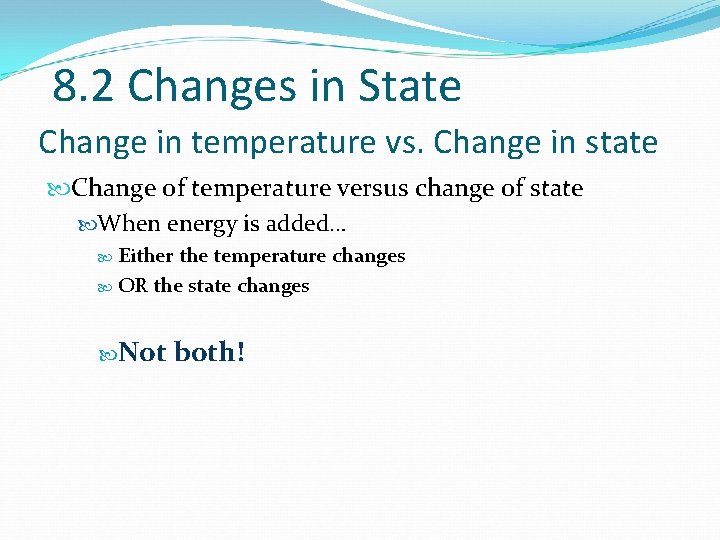 8.2 Changes in State

Change in temperature vs. Change in state

Change of temperature versus change of state

When energy is added…

Either the temperature changes

OR the state changes

Not both!